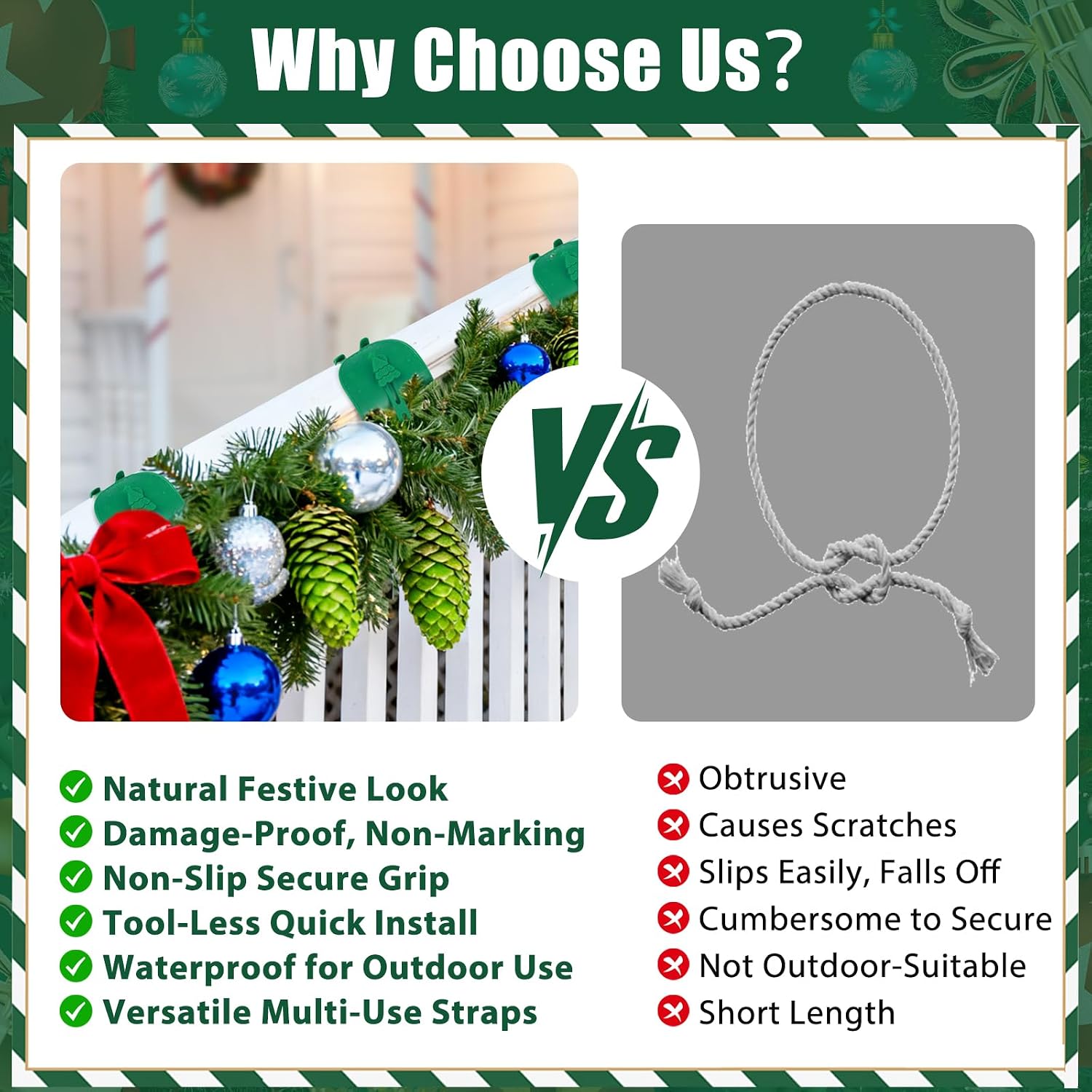 Why Choose Us?

VS

Natural Festive Look
Damage-Proof, Non-Marking
Non-Slip Secure Grip
Tool-Less Quick Install
Waterproof for Outdoor Use
Versatile Multi-Use Straps

Obtrusive
Causes Scratches
Slips Easily, Falls Off
Cumbersome to Secure
Not Outdoor-Suitable
Short Length